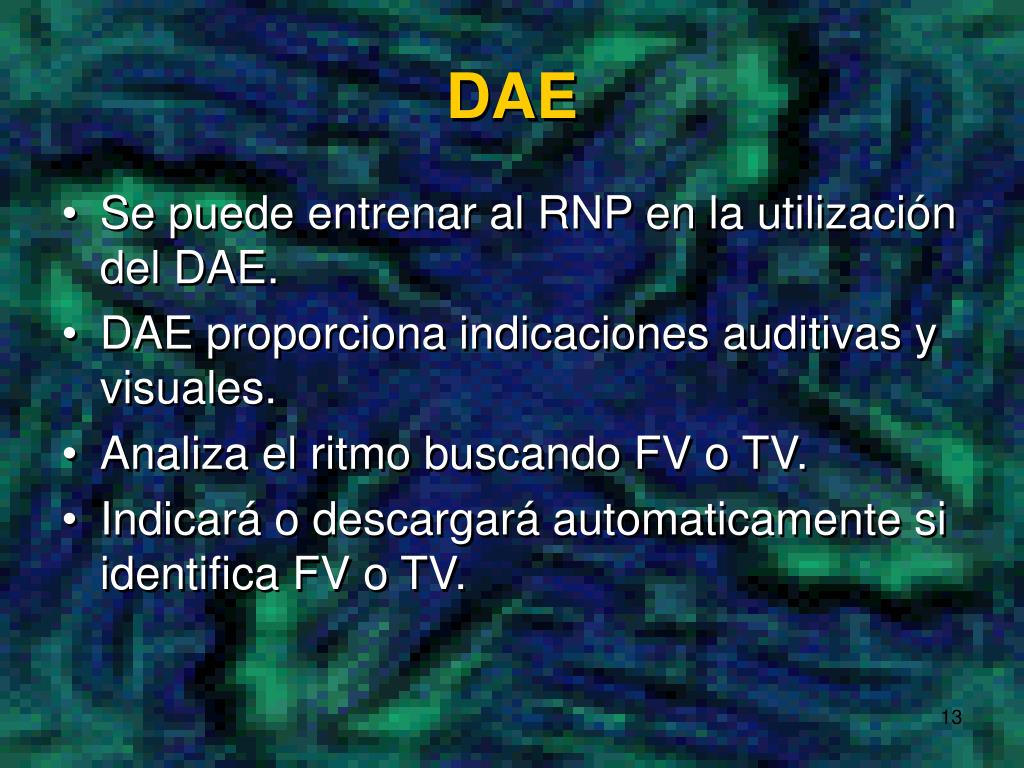 DAE

• Se puede entrenar al RNP en la utilización del DAE.
• DAE proporciona indicaciones auditivas y visuales.
• Analiza el ritmo buscando FV o TV.
• Indicará o descargará automaticamente si identifica FV o TV.

13